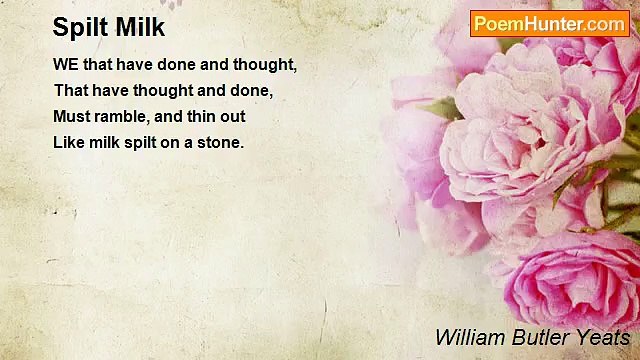 Spilt Milk

PoemHunter.com

WE that have done and thought,
That have thought and done,
Must ramble, and thin out
Like milk spilt on a stone.

William Butler Yeats